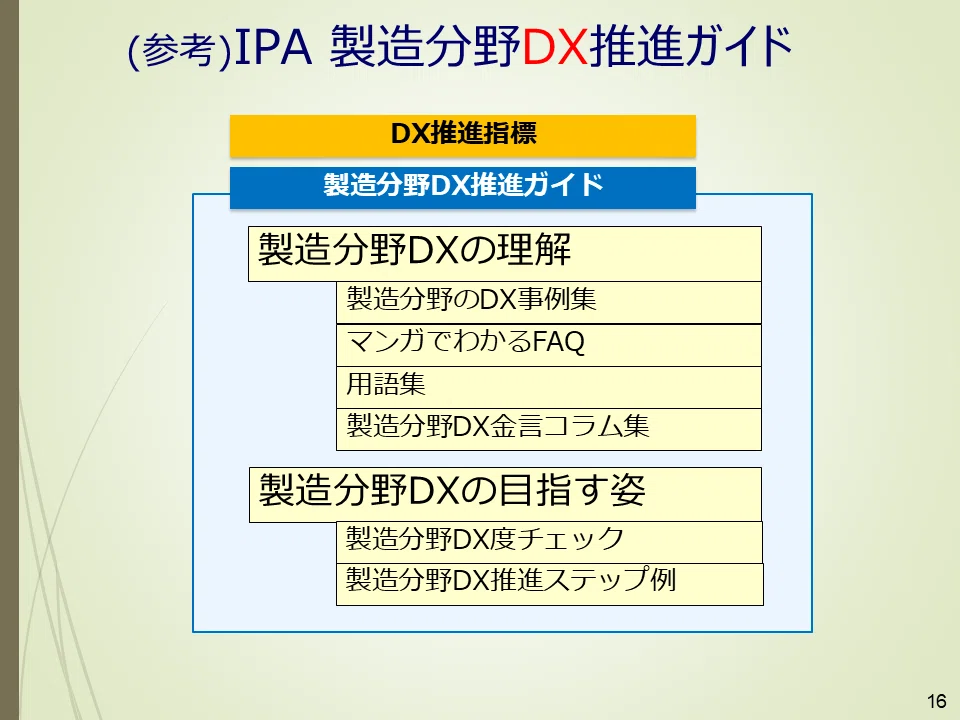 (参考)IPA 製造分野DX推進ガイド

DX推進指標

製造分野DX推進ガイド

製造分野DXの理解

製造分野のDX事例集

マンガでわかるFAQ

用語集

製造分野DX金言コラム集

製造分野DXの目指す姿

製造分野DX度チェック

製造分野DX推進ステップ例

16